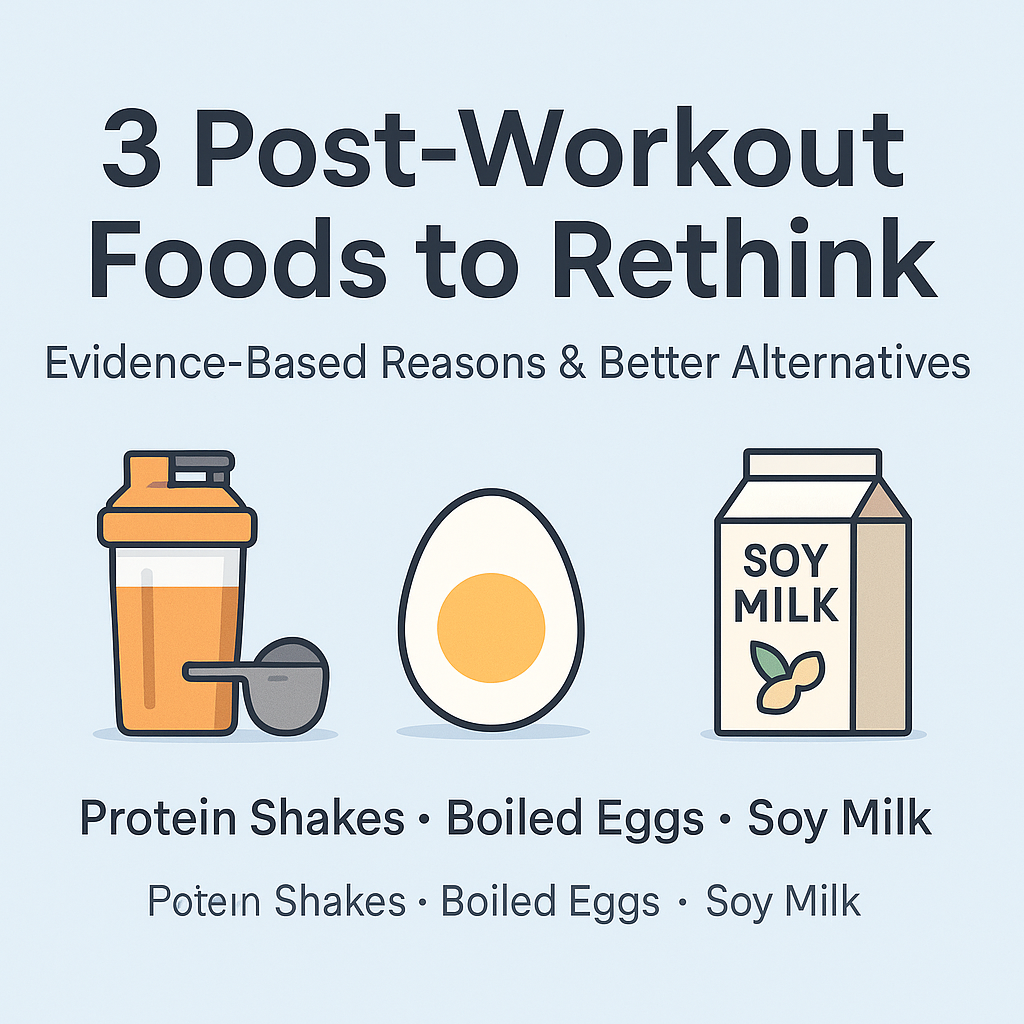 3 Post-Workout Foods to Rethink

Evidence-Based Reasons & Better Alternatives

SOY MILK

Protein Shakes • Boiled Eggs • Soy Milk

Poteın Shakes · Boiled Eggs · Soy Milk